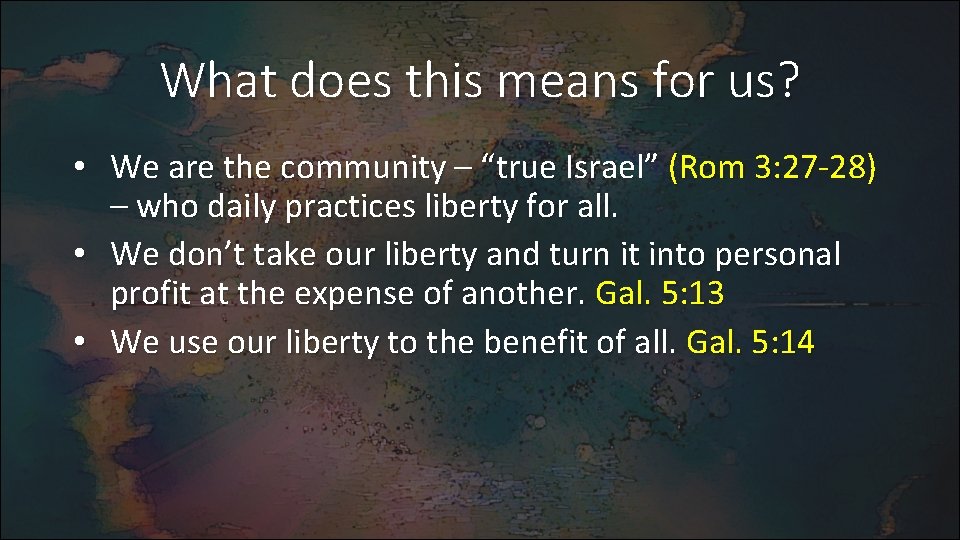 What does this means for us?

• We are the community – “true Israel” (Rom 3:27-28) – who daily practices liberty for all.
• We don’t take our liberty and turn it into personal profit at the expense of another. Gal. 5:13
• We use our liberty to the benefit of all. Gal. 5:14